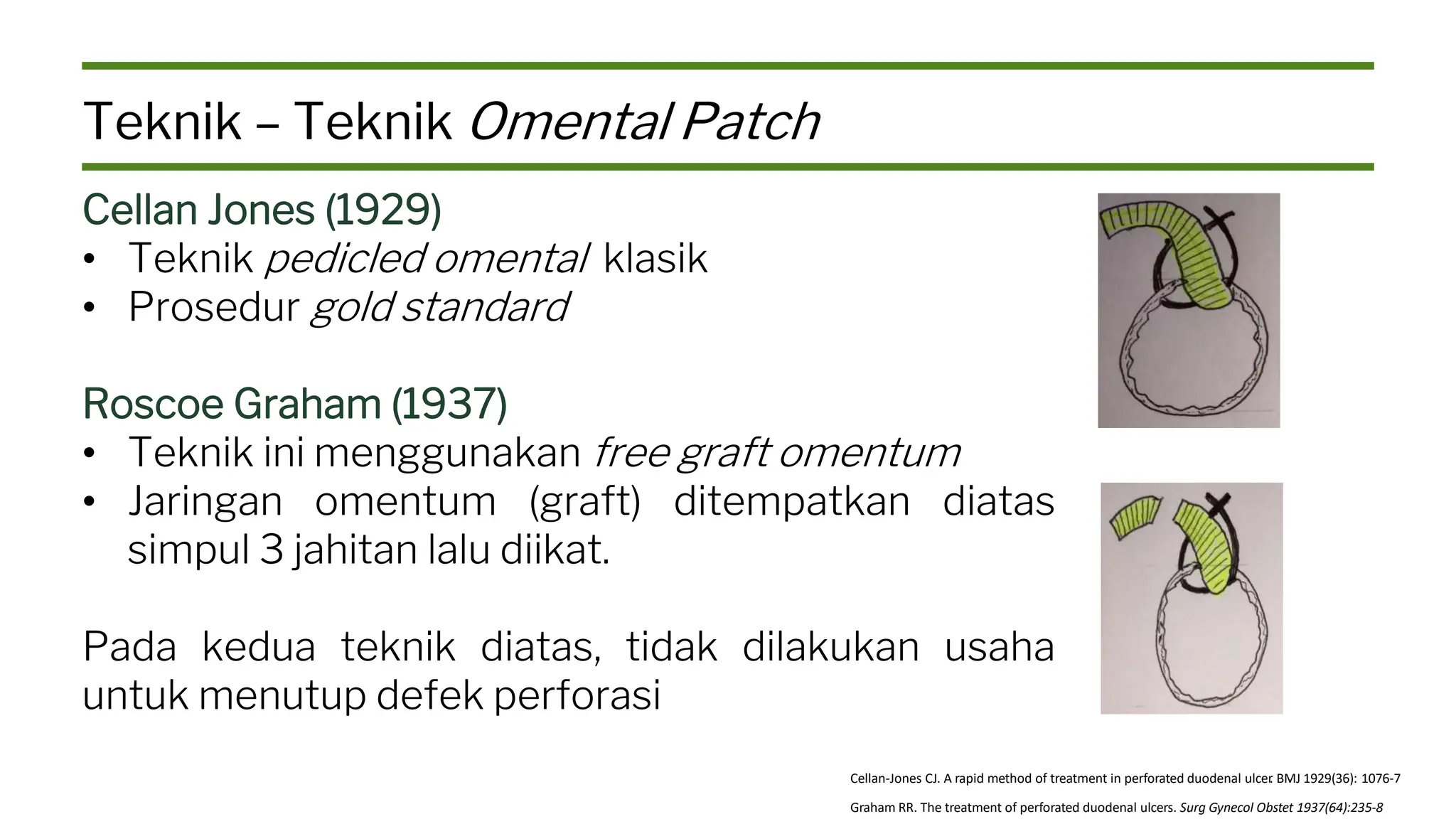 Teknik – Teknik Omental Patch

Cellan Jones (1929)
• Teknik pedicled omental klasik
• Prosedur gold standard

Roscoe Graham (1937)
• Teknik ini menggunakan free graft omentum
• Jaringan omentum (graft) ditempatkan diatas simpul 3 jahitan lalu diikat.

Pada kedua teknik diatas, tidak dilakukan usaha untuk menutup defek perforasi

Cellan-Jones CJ. A rapid method of treatment in perforated duodenal ulcer. BMJ 1929(36): 1076-7

Graham RR. The treatment of perforated duodenal ulcers. Surg Gynecol Obstet 1937(64):235-8